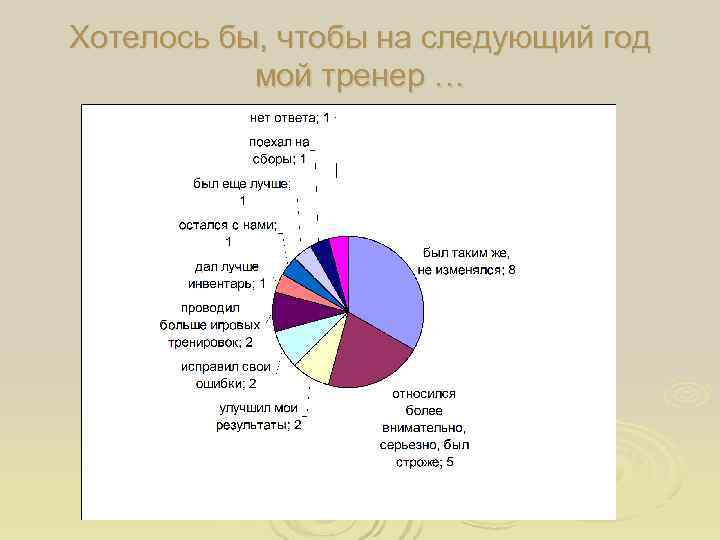 Хотелось бы, чтобы на следующий год мой тренер …

нет ответа; 1

поехал на сборы; 1

был еще лучше; 1

остался с нами; 1

дал лучше инвентарь; 1

проводил больше игровых тренировок; 2

исправил свои ошибки; 2

улучшил мои результаты; 2

был таким же, не изменялся; 8

относился более внимательно, серьезно, был строже; 5